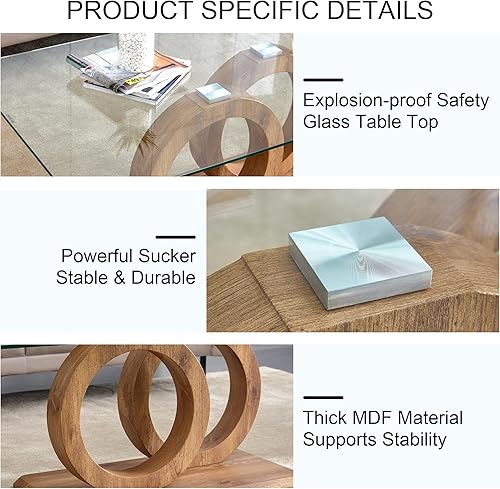 PRODUCT SPECIFIC DETAILS

Explosion-proof Safety Glass Table Top

Powerful Sucker Stable & Durable

Thick MDF Material Supports Stability